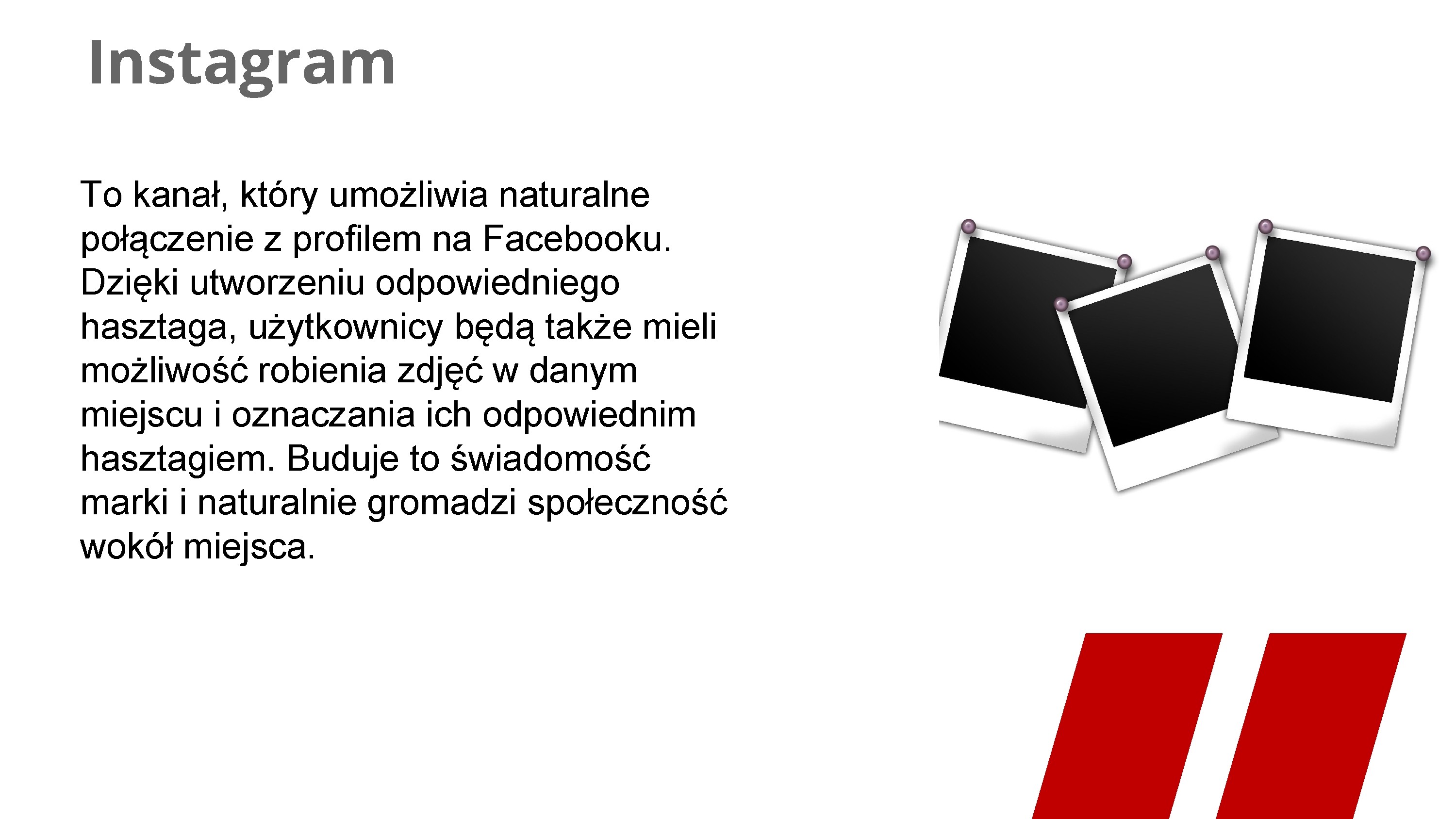 Instagram

To kanał, który umożliwia naturalne połączenie z profilem na Facebooku. Dzięki utworzeniu odpowiedniego hasztaga, użytkownicy będą także mieli możliwość robienia zdjęć w danym miejscu i oznaczania ich odpowiednim hasztagiem. Buduje to świadomość marki i naturalnie gromadzi społeczność wokół miejsca.